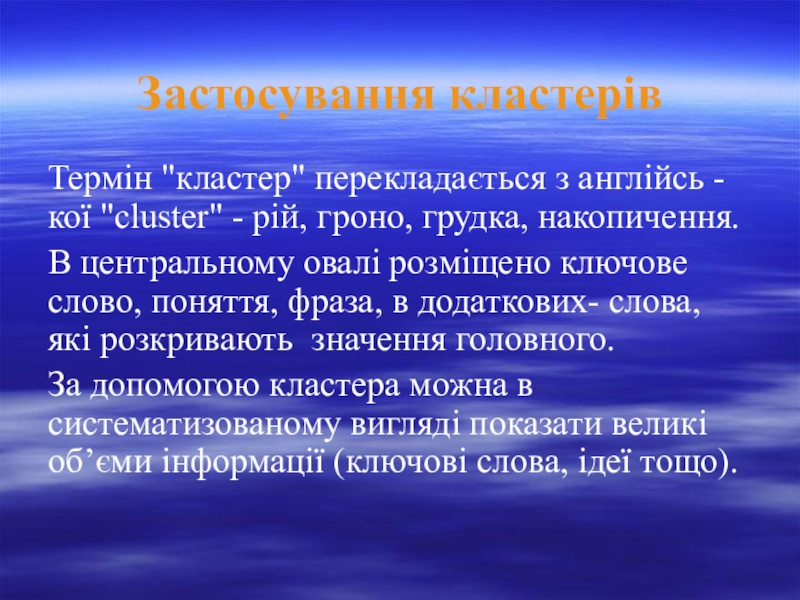 Застосування кластерів

Термін "кластер" перекладається з англійсь - кої "cluster" - рій, гроно, грудка, накопичення.

В центральному овалі розміщено ключове слово, поняття, фраза, в додаткових- слова, які розкривають значення головного.

За допомогою кластера можна в систематизованому вигляді показати великі об’єми інформації (ключові слова, ідеї тощо).